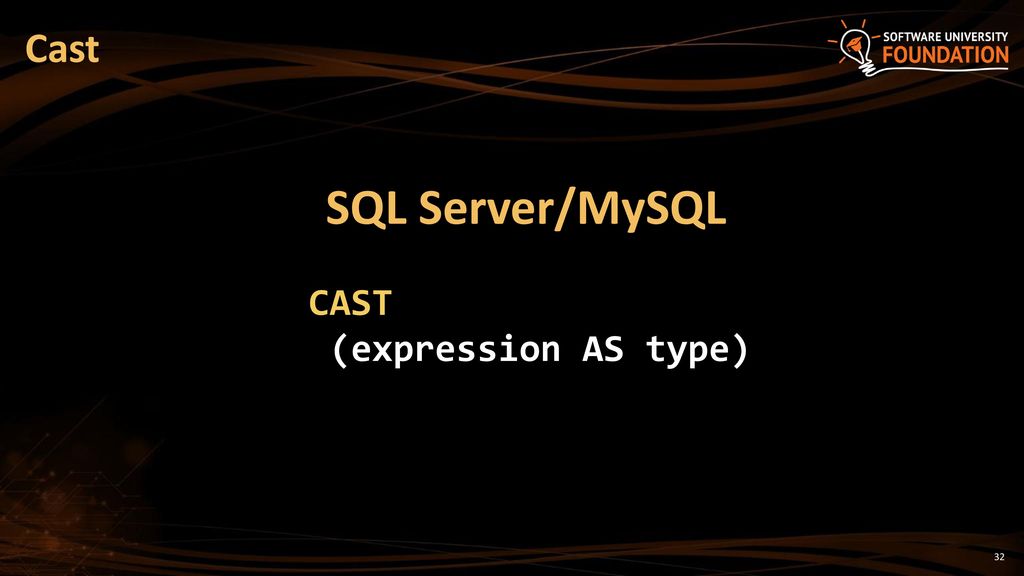 Cast

SOFTWARE UNIVERSITY
FOUNDATION

SQL Server/MySQL

CAST
(expression AS type)

32